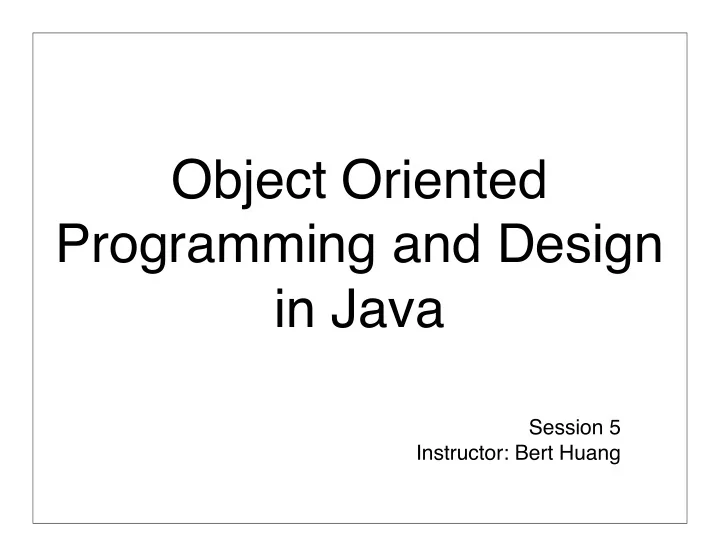 Object Oriented Programming and Design in Java

Session 5
Instructor: Bert Huang